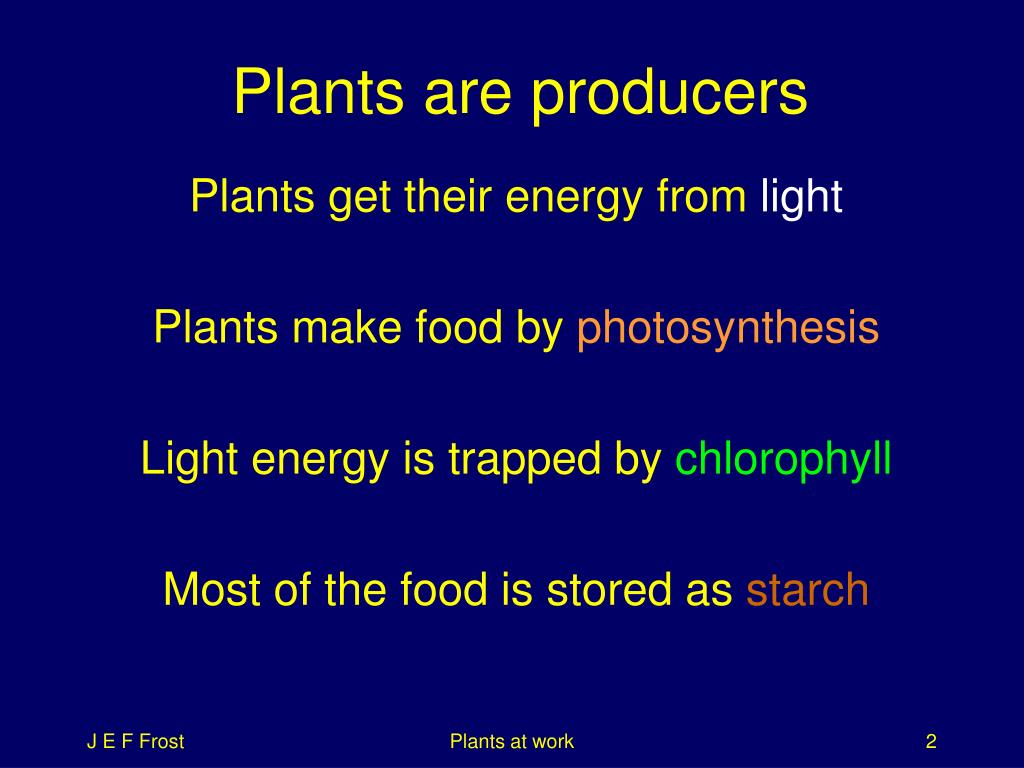 Plants are producers

Plants get their energy from light

Plants make food by photosynthesis

Light energy is trapped by chlorophyll

Most of the food is stored as starch

J E F Frost

Plants at work

2